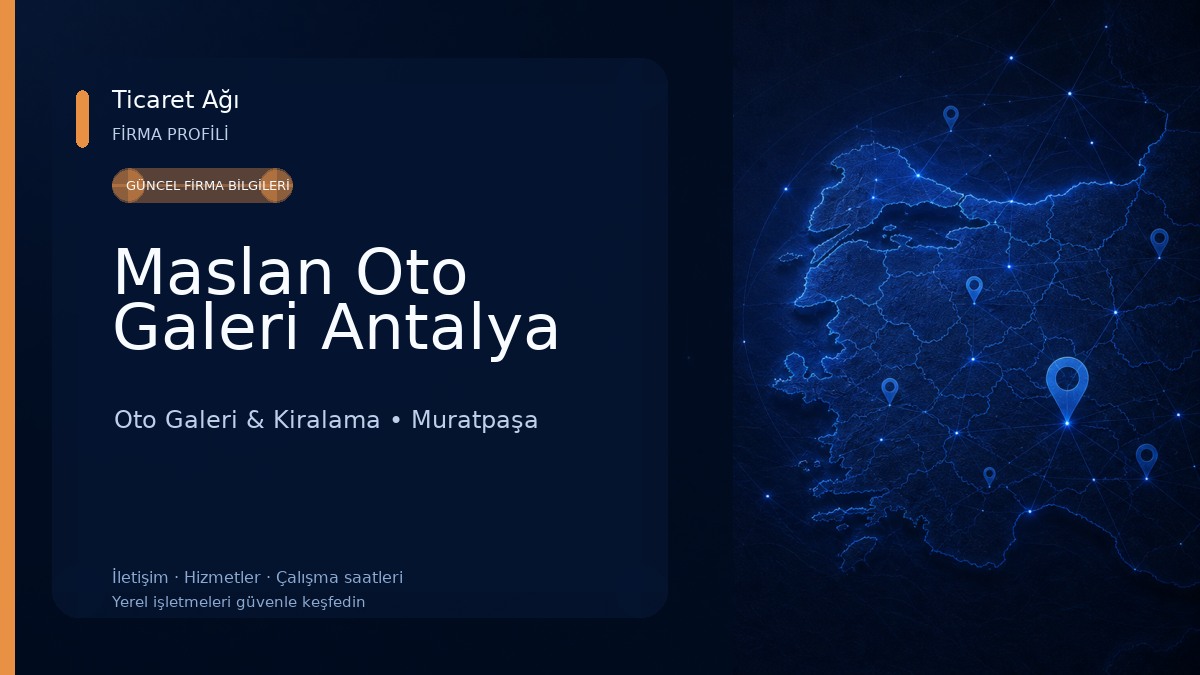 Ticaret Ağı
FİRMA PROFİLİ

GÜNCEL FİRMA BİLGİLERİ

Maslan Oto Galeri Antalya

Oto Galeri & Kiralama • Muratpaşa

İletişim · Hizmetler · Çalışma saatleri
Yerel işletmeleri güvenle keşfedin